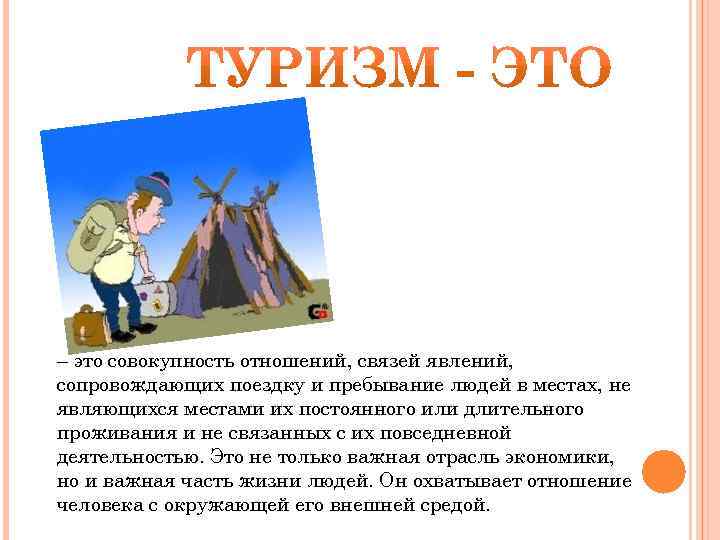 ТУРИЗМ - ЭТО

– это совокупность отношений, связей явлений, сопровождающих поездку и пребывание людей в местах, не являющихся местами их постоянного или длительного проживания и не связанных с их повседневной деятельностью. Это не только важная отрасль экономики, но и важная часть жизни людей. Он охватывает отношение человека с окружающей его внешней средой.